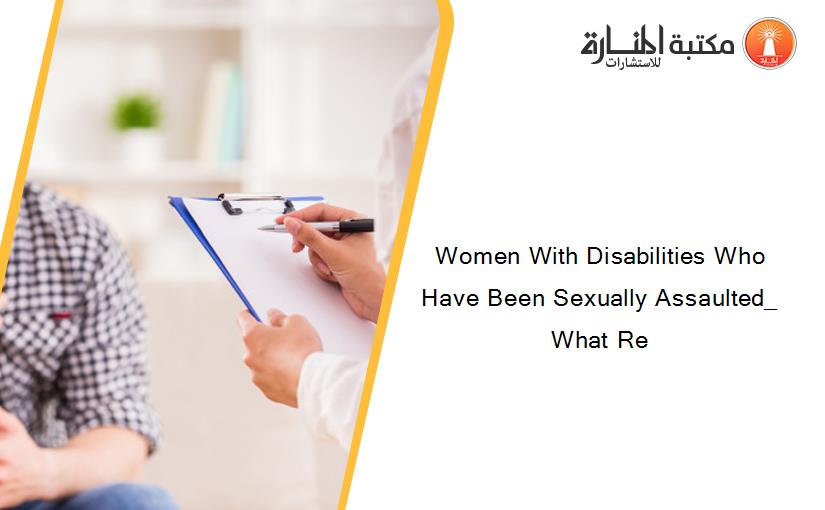 مكتبة المنارة للاستشارات

Women With Disabilities Who Have Been Sexually Assaulted_ What Re